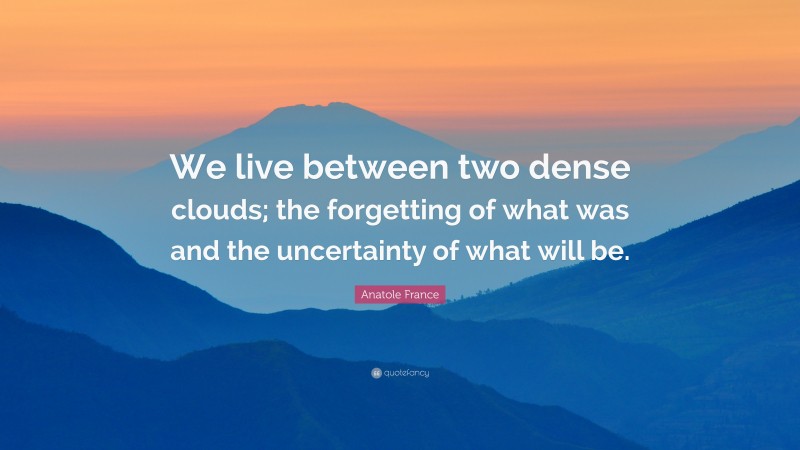 We live between two dense clouds; the forgetting of what was and the uncertainty of what will be.

Anatole France

quotefancy